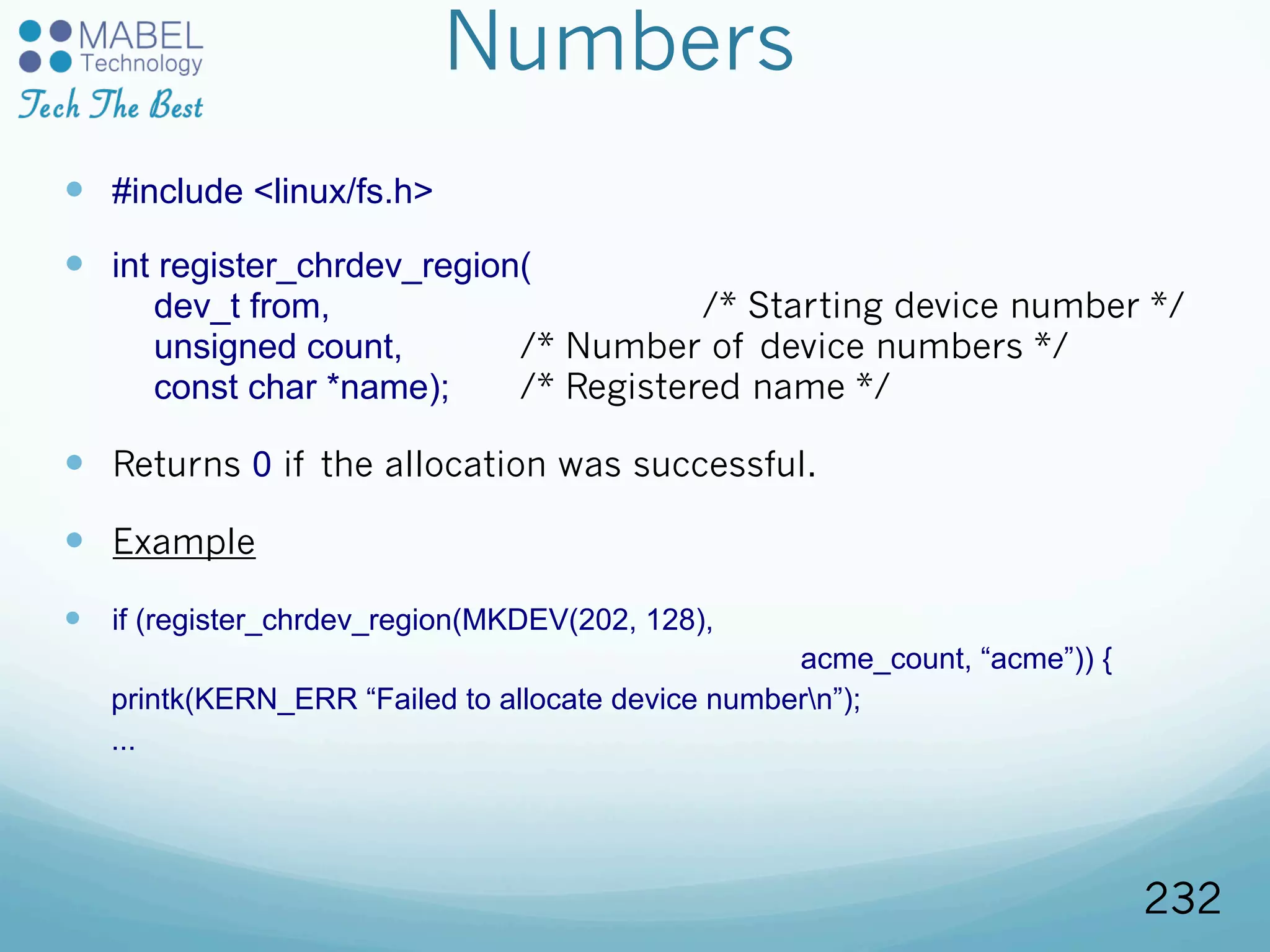 MABEL Technology
Tech The Best

Numbers

#include <linux/fs.h>

int register_chrdev_region(
dev_t from, /* Starting device number */
unsigned count, /* Number of device numbers */
const char *name); /* Registered name */

Returns 0 if the allocation was successful.

Example

if (register_chrdev_region(MKDEV(202, 128),
acme_count, “acme”)) {
printk(KERN_ERR “Failed to allocate device number\n”);
...

232